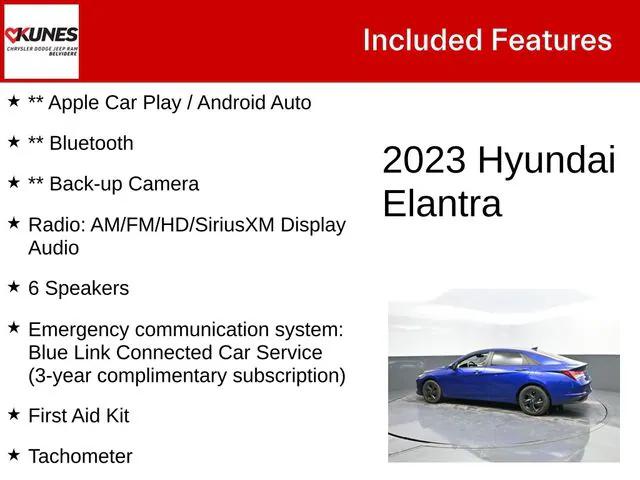 KUNES
CHRYSLER DODGE JEEP RAM
BELVIDERE

Included Features

★ ** Apple Car Play / Android Auto

★ ** Bluetooth

★ ** Back-up Camera

★ Radio: AM/FM/HD/SiriusXM Display Audio

★ 6 Speakers

★ Emergency communication system: Blue Link Connected Car Service (3-year complimentary subscription)

★ First Aid Kit

★ Tachometer

2023 Hyundai Elantra